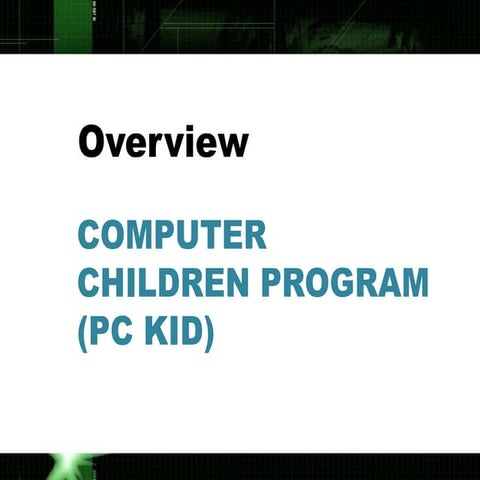 Overview

COMPUTER
CHILDREN PROGRAM
(PC KID)